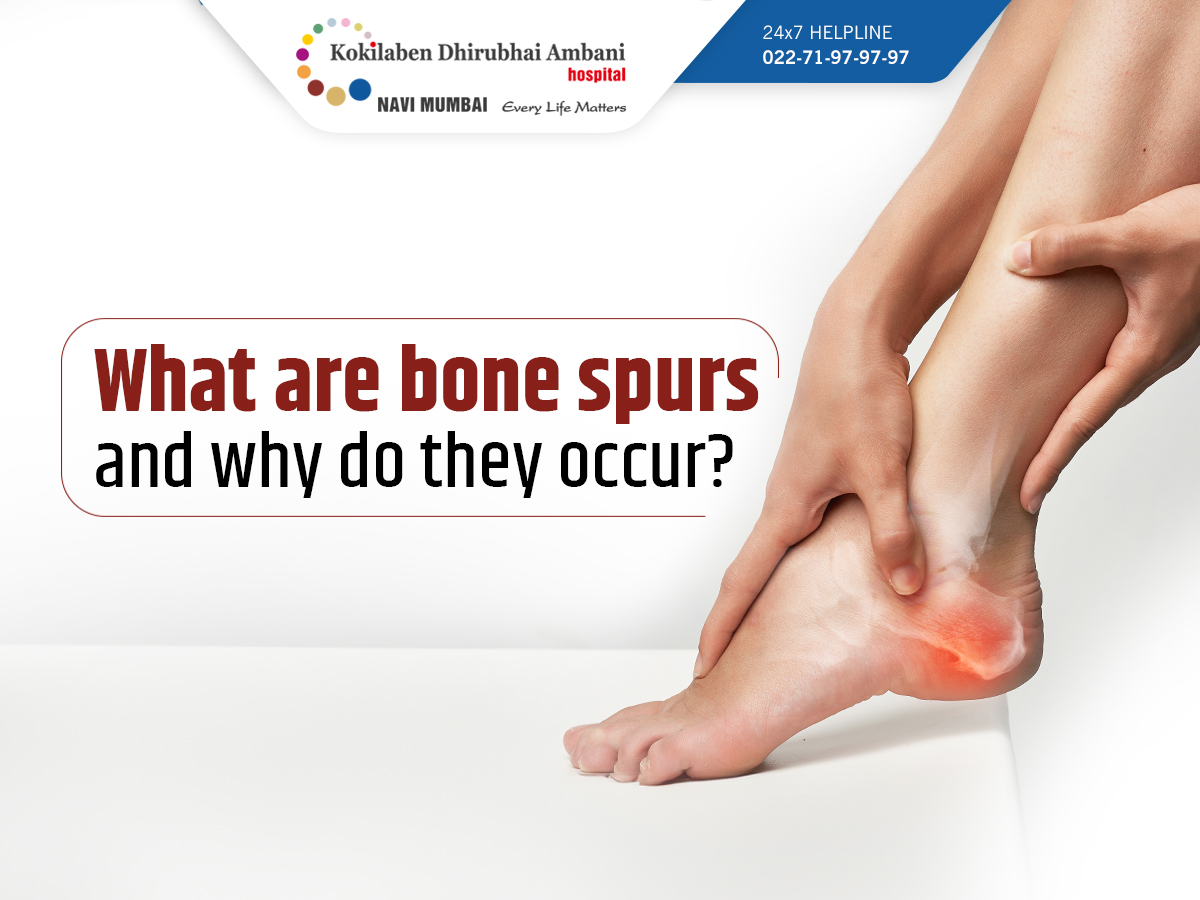 Kokilaben Dhirubhai Ambani
hospital
NAVI MUMBAI Every Life Matters

24x7 HELPLINE
022-71-97-97-97

What are bone spurs
and why do they occur?